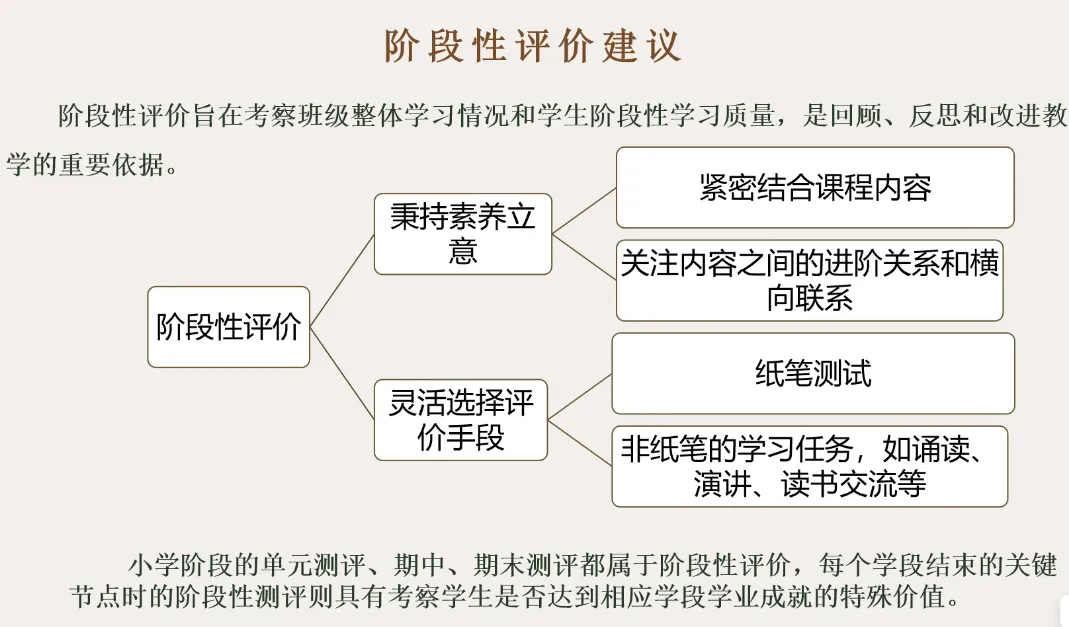 阶段性评价建议

阶段性评价旨在考察班级整体学习情况和学生阶段性学习质量，是回顾、反思和改进教学的重要依据。

阶段性评价

秉持素养立意

紧密结合课程内容

关注内容之间的进阶关系和横向联系

灵活选择评价手段

纸笔测试

非纸笔的学习任务，如诵读、演讲、读书交流等

小学阶段的单元测评、期中、期末测评都属于阶段性评价，每个学段结束的关键节点时的阶段性测评则具有考察学生是否达到相应学段学业成就的特殊价值。